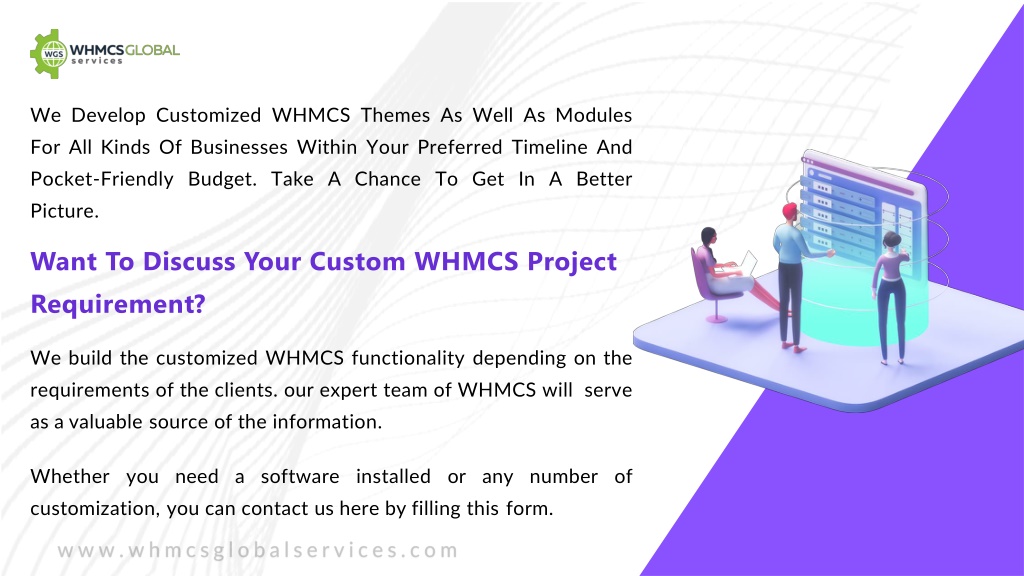 WGS WHMCSGLOBAL services

We Develop Customized WHMCS Themes As Well As Modules For All Kinds Of Businesses Within Your Preferred Timeline And Pocket-Friendly Budget. Take A Chance To Get In A Better Picture.

Want To Discuss Your Custom WHMCS Project Requirement?

We build the customized WHMCS functionality depending on the requirements of the clients. our expert team of WHMCS will serve as a valuable source of the information.

Whether you need a software installed or any number of customization, you can contact us here by filling this form.

www.whmcsglobalservices.com